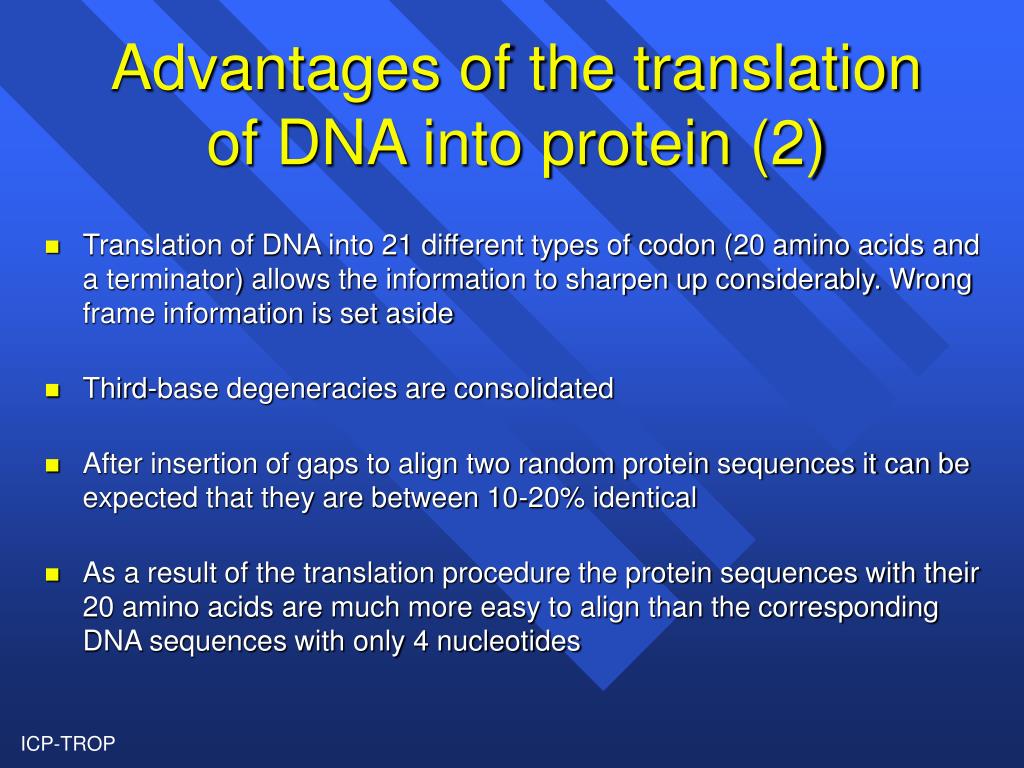 Advantages of the translation of DNA into protein (2)

Translation of DNA into 21 different types of codon (20 amino acids and a terminator) allows the information to sharpen up considerably. Wrong frame information is set aside

Third-base degeneracies are consolidated

After insertion of gaps to align two random protein sequences it can be expected that they are between 10-20% identical

As a result of the translation procedure the protein sequences with their 20 amino acids are much more easy to align than the corresponding DNA sequences with only 4 nucleotides

ICP-TROP